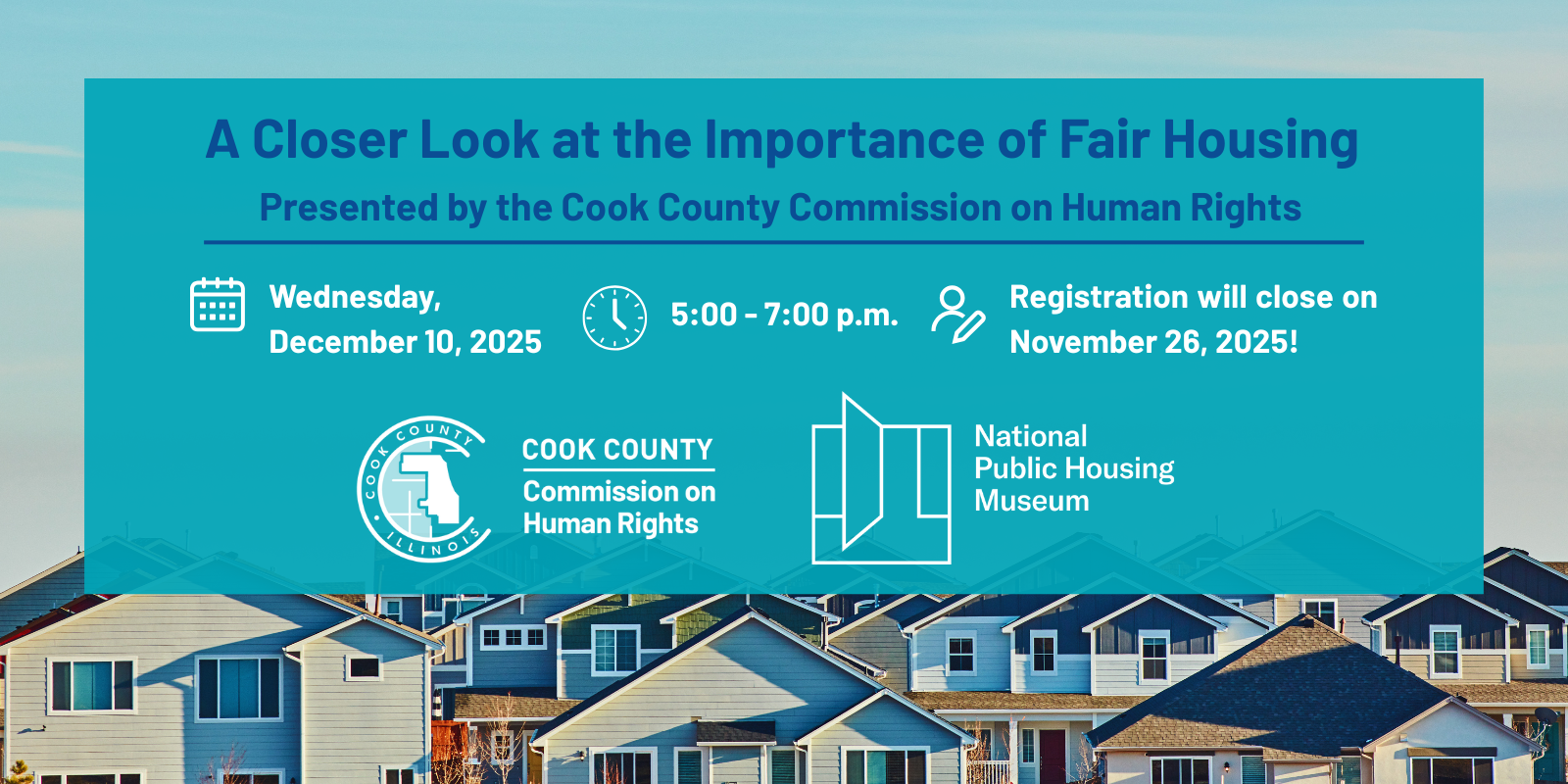 A Closer Look at the Importance of Fair Housing

Presented by the Cook County Commission on Human Rights

Wednesday, December 10, 2025

5:00 - 7:00 p.m.

Registration will close on November 26, 2025!

COOK COUNTY ILLINOIS

COOK COUNTY
Commission on Human Rights

National Public Housing Museum